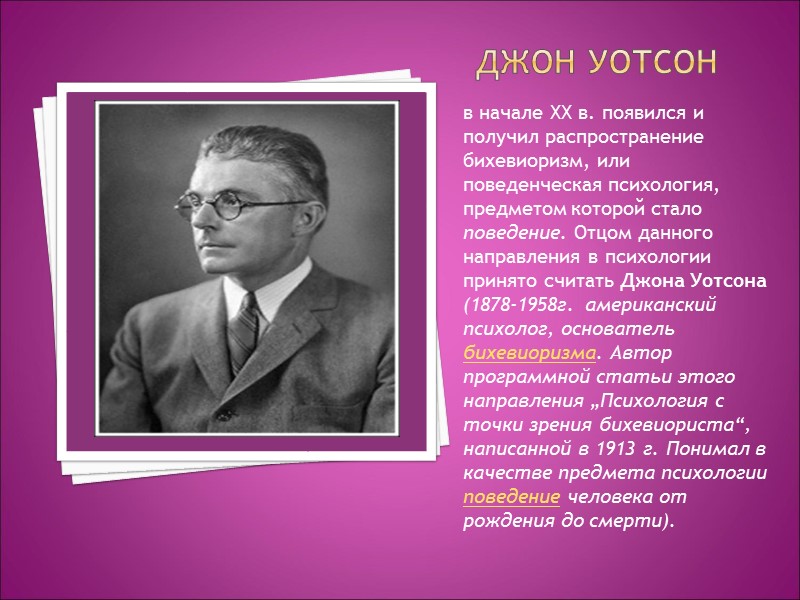 ДЖОН УОТСОН

в начале XX в. появился и получил распространение бихевиоризм, или поведенческая психология, предметом которой стало поведение. Отцом данного направления в психологии принято считать Джона Уотсона (1878-1958г. американский психолог, основатель бихевиоризма. Автор программной статьи этого направления „Психология с точки зрения бихевиориста“, написанной в 1913 г. Понимал в качестве предмета психологии поведение человека от рождения до смерти).